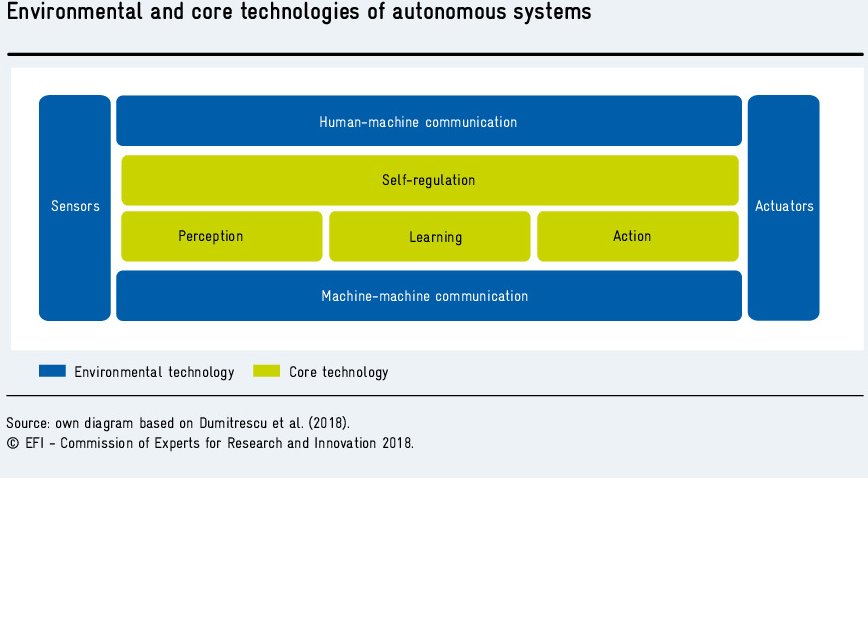 Environmental and core technologies of autonomous systems

Sensors

Human-machine communication

Self-regulation

Perception

Learning

Action

Machine-machine communication

Actuators

Environmental technology

Core technology

Source: own diagram based on Dumitrescu et al. (2018).
© EFI – Commission of Experts for Research and Innovation 2018.